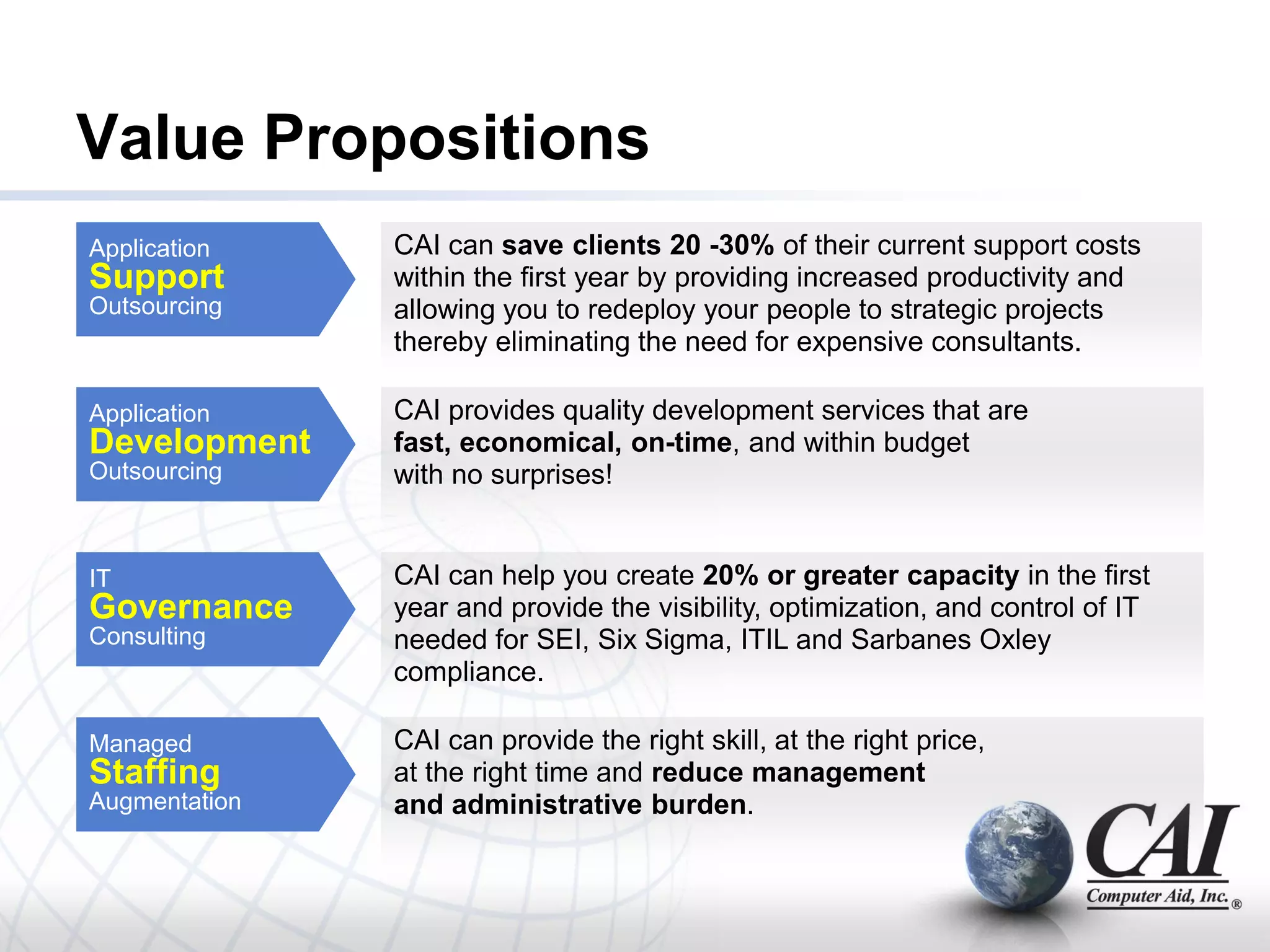 Value Propositions

Application
Support
Outsourcing

CAI can save clients 20 -30% of their current support costs within the first year by providing increased productivity and allowing you to redeploy your people to strategic projects thereby eliminating the need for expensive consultants.

Application
Development
Outsourcing

CAI provides quality development services that are fast, economical, on-time, and within budget with no surprises!

IT
Governance
Consulting

CAI can help you create 20% or greater capacity in the first year and provide the visibility, optimization, and control of IT needed for SEI, Six Sigma, ITIL and Sarbanes Oxley compliance.

Managed
Staffing
Augmentation

CAI can provide the right skill, at the right price, at the right time and reduce management and administrative burden.

CAI
Computer Aid, Inc.®